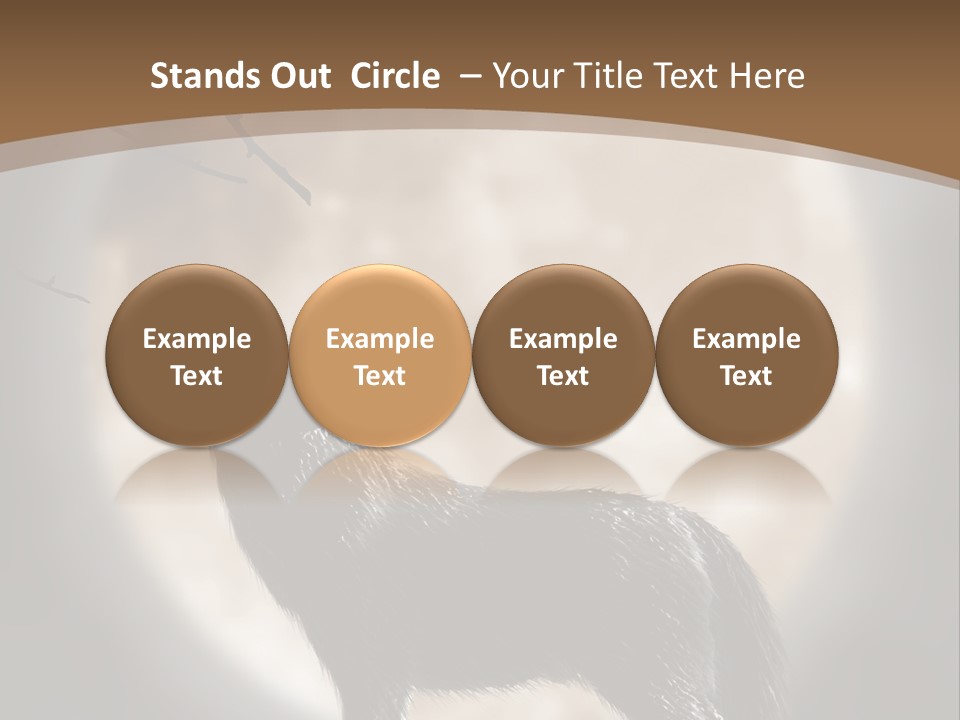 Stands Out Circle – Your Title Text Here

Example Text

Example Text

Example Text

Example Text